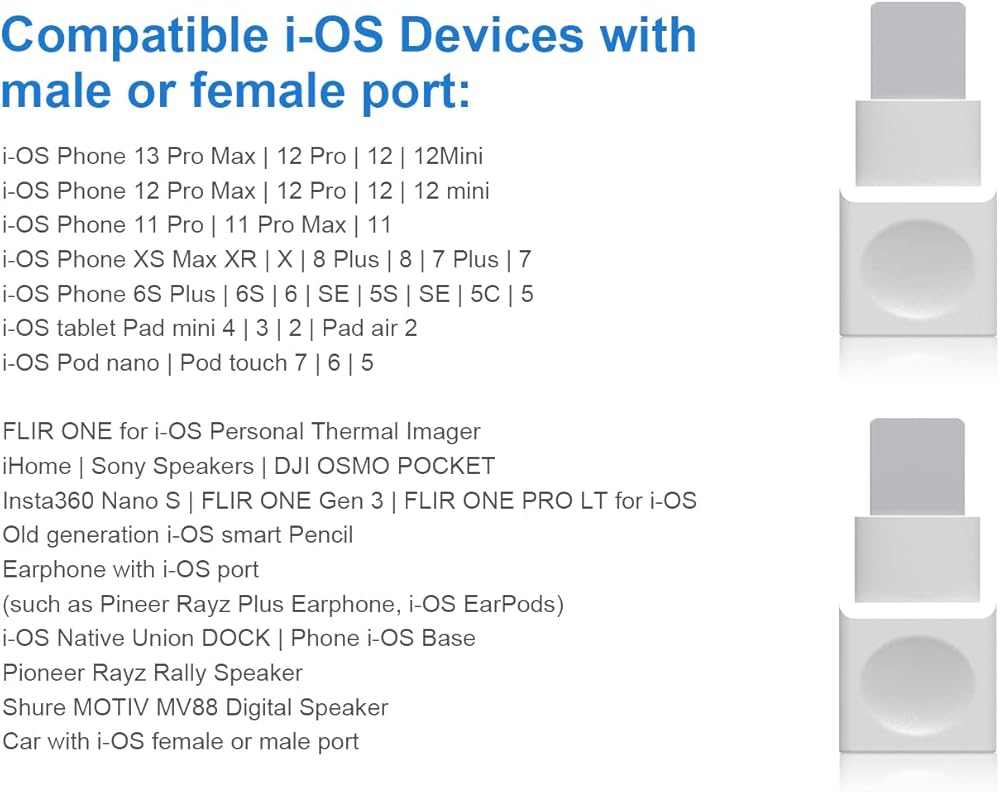 Compatible i-OS Devices with male or female port:

i-OS Phone 13 Pro Max | 12 Pro | 12 | 12Mini
i-OS Phone 12 Pro Max | 12 Pro | 12 | 12 mini
i-OS Phone 11 Pro | 11 Pro Max | 11
i-OS Phone XS Max XR | X | 8 Plus | 8 | 7 Plus | 7
i-OS Phone 6S Plus | 6S | 6 | SE | 5S | SE | 5C | 5
i-OS tablet Pad mini 4 | 3 | 2 | Pad air 2
i-OS Pod nano | Pod touch 7 | 6 | 5

FLIR ONE for i-OS Personal Thermal Imager
iHome | Sony Speakers | DJI OSMO POCKET
Insta360 Nano S | FLIR ONE Gen 3 | FLIR ONE PRO LT for i-OS
Old generation i-OS smart Pencil
Earphone with i-OS port
(such as Pineer Rayz Plus Earphone, i-OS EarPods)
i-OS Native Union DOCK | Phone i-OS Base
Pioneer Rayz Rally Speaker
Shure MOTIV MV88 Digital Speaker
Car with i-OS female or male port